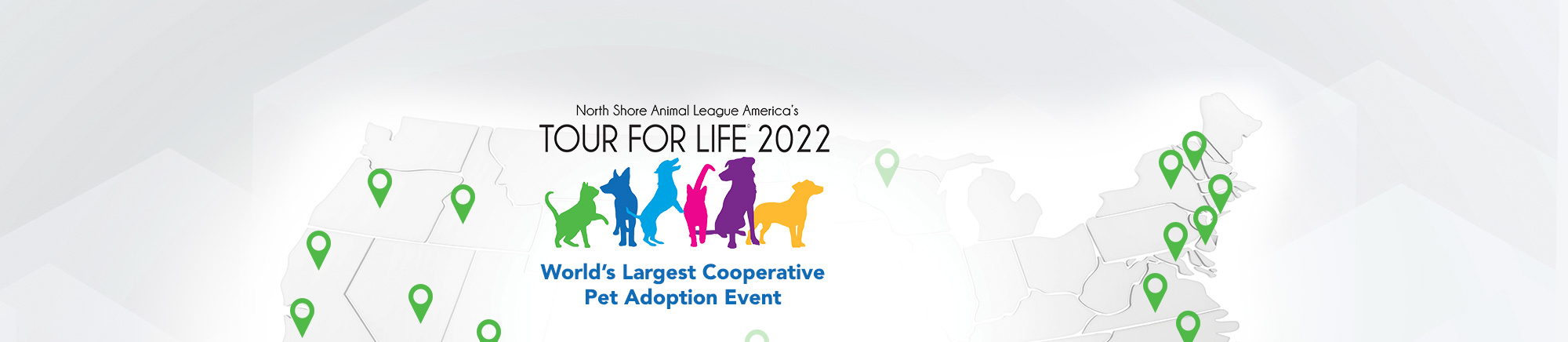 North Shore Animal League America's

TOUR FOR LIFE® 2022

World's Largest Cooperative Pet Adoption Event